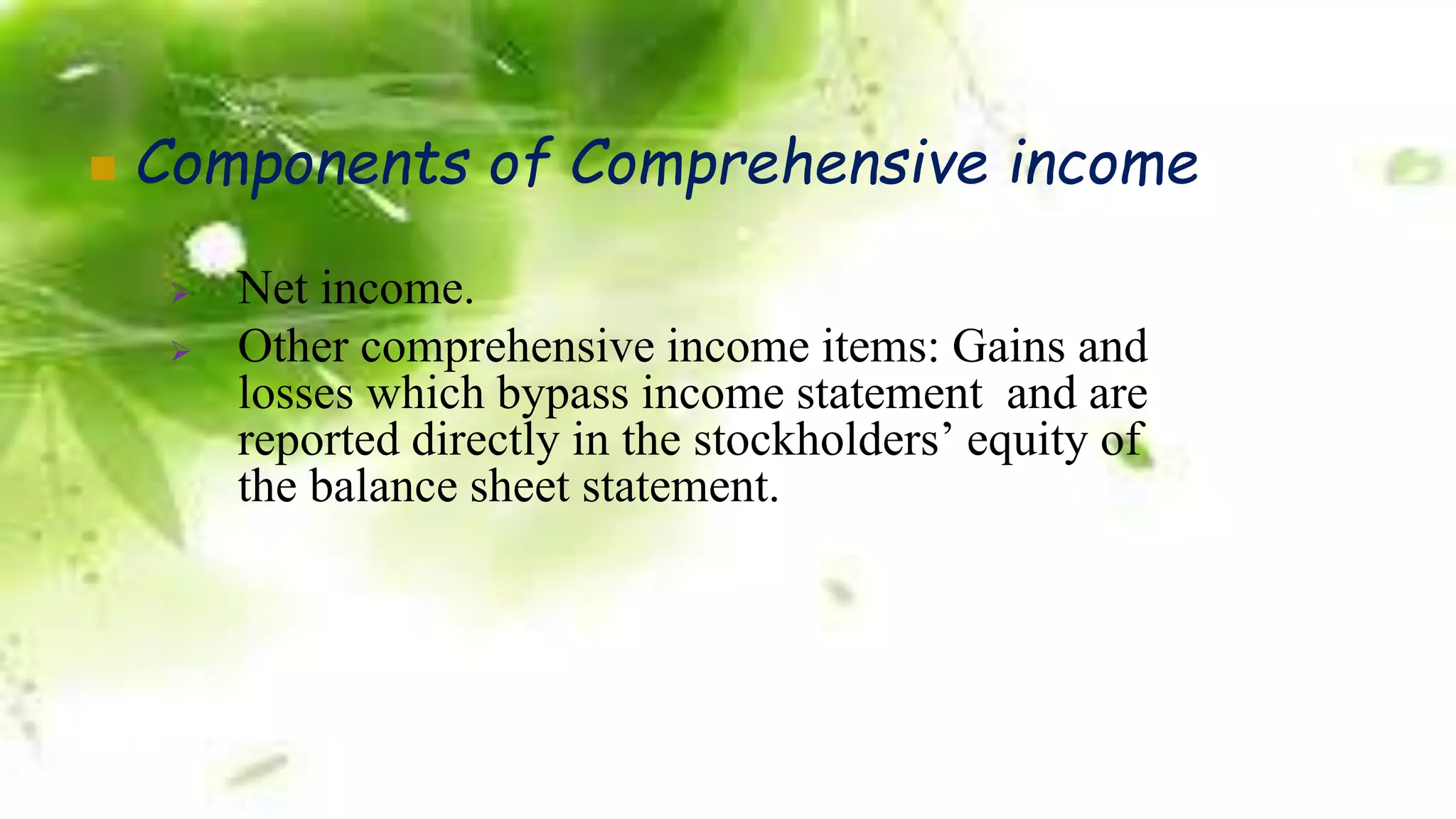 Components of Comprehensive income

Net income.

Other comprehensive income items: Gains and losses which bypass income statement and are reported directly in the stockholders’ equity of the balance sheet statement.